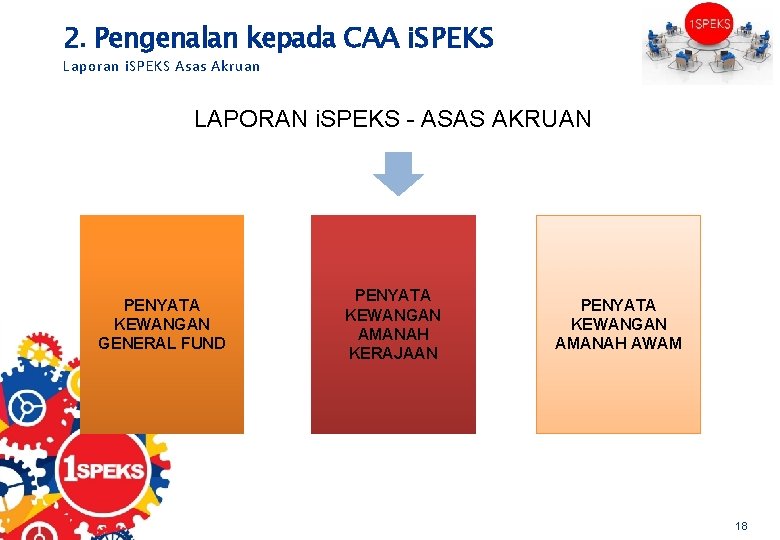 2. Pengenalan kepada CAA iSPEKS
Laporan iSPEKS Asas Akruan

1SPEKS

LAPORAN iSPEKS - ASAS AKRUAN

PENYATA KEWANGAN GENERAL FUND

PENYATA KEWANGAN AMANAH KERAJAAN

PENYATA KEWANGAN AMANAH AWAM

1SPEKS

18